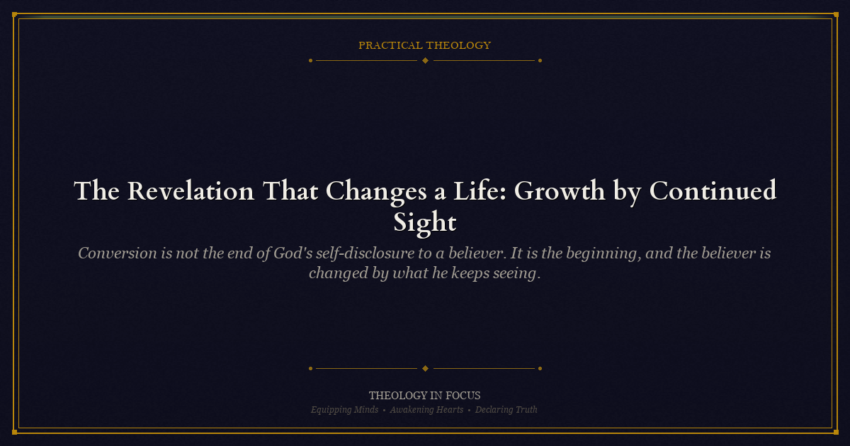 PRACTICAL THEOLOGY

The Revelation That Changes a Life: Growth by Continued Sight

Conversion is not the end of God's self-disclosure to a believer. It is the beginning, and the believer is changed by what he keeps seeing.

THEOLOGY IN FOCUS

Equipping Minds • Awakening Hearts • Declaring Truth